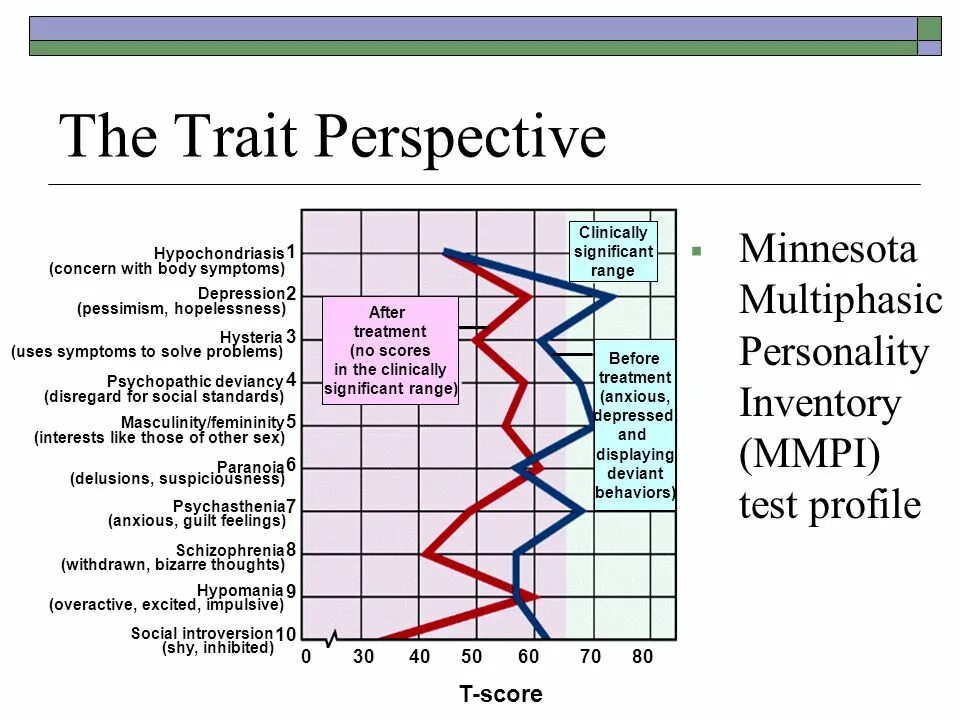 The Trait Perspective

Hypochondriasis 1
(concern with body symptoms)
Depression 2
(pessimism, hopelessness)
Hysteria 3
(uses symptoms to solve problems)
Psychopathic deviancy 4
(disregard for social standards)
Masculinity/femininity 5
(interests like those of other sex)
Paranoia 6
(delusions, suspiciousness)
Psychasthenia 7
(anxious, guilt feelings)
Schizophrenia 8
(withdrawn, bizarre thoughts)
Hypomania 9
(overactive, excited, impulsive)
Social introversion 10
(shy, inhibited)

After treatment (no scores in the clinically significant range)

Clinically significant range

Before treatment (anxious, depressed and displaying deviant behaviors)

0 30 40 50 60 70 80

T-score

Minnesota Multiphasic Personality Inventory (MMPI) test profile